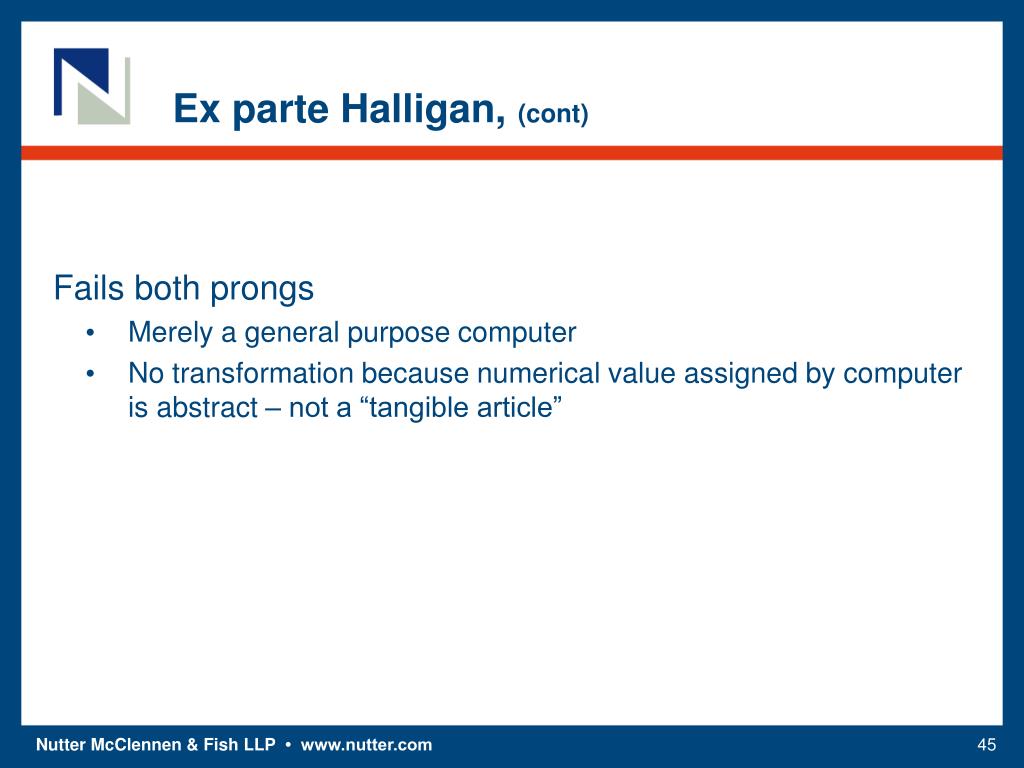 Ex parte Halligan, (cont)

Fails both prongs
• Merely a general purpose computer
• No transformation because numerical value assigned by computer is abstract – not a “tangible article”

Nutter McClennen & Fish LLP • www.nutter.com

45